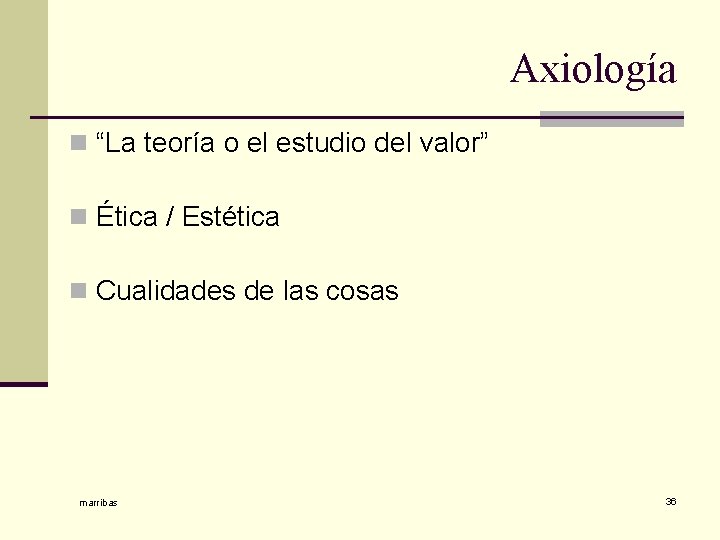 Axiología

“La teoría o el estudio del valor”

Ética / Estética

Cualidades de las cosas

marribas

36